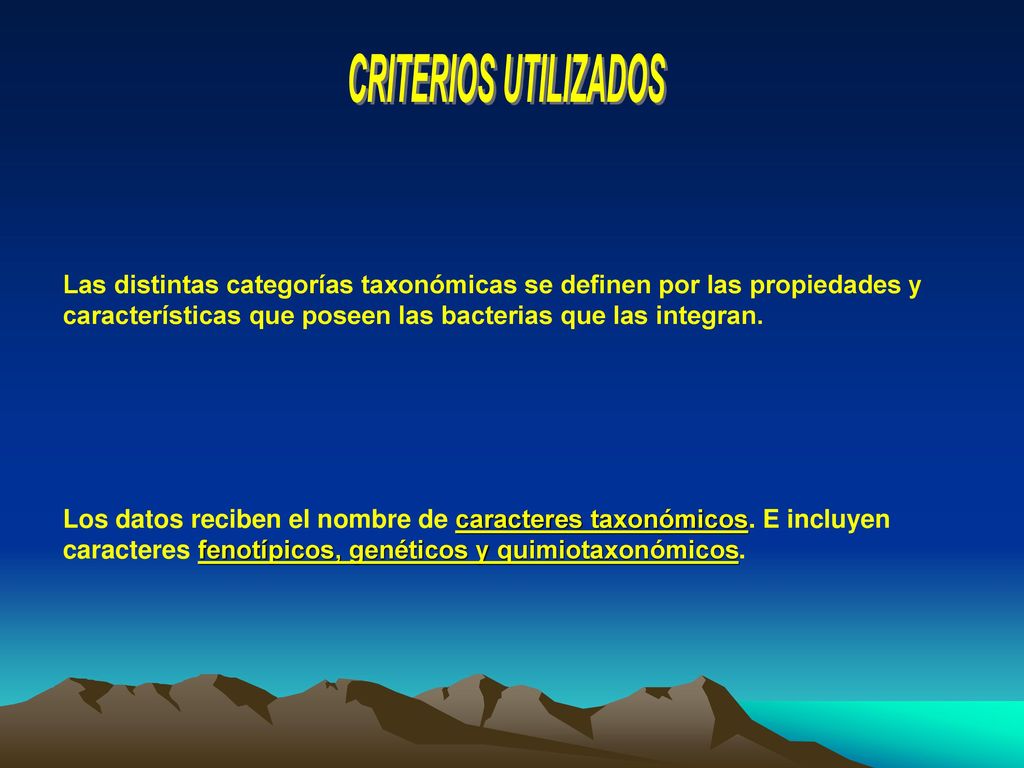 CRITERIOS UTILIZADOS

Las distintas categorías taxonómicas se definen por las propiedades y características que poseen las bacterias que las integran.

Los datos reciben el nombre de caracteres taxonómicos. E incluyen caracteres fenotípicos, genéticos y quimiotaxonómicos.